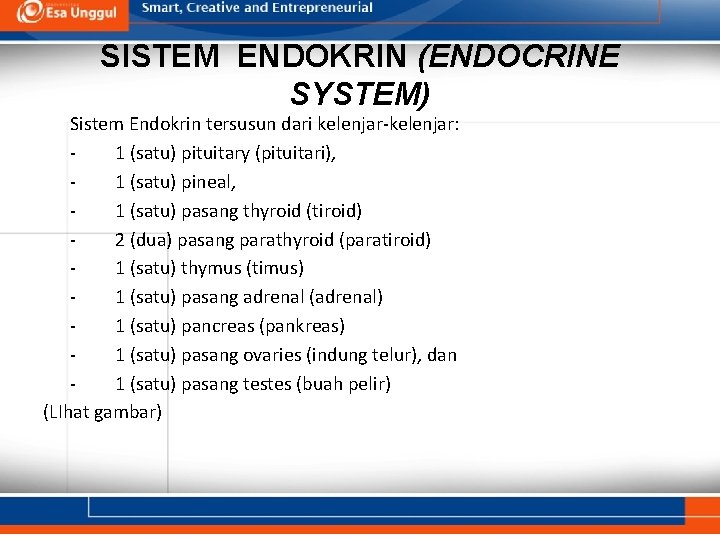 Esa Unggul

Smart, Creative and Entrepreneurial

SISTEM ENDOKRIN (ENDOCRINE SYSTEM)

Sistem Endokrin tersusun dari kelenjar-kelenjar:
- 1 (satu) pituitary (pituitari),
- 1 (satu) pineal,
- 1 (satu) pasang thyroid (tiroid)
- 2 (dua) pasang parathyroid (paratiroid)
- 1 (satu) thymus (timus)
- 1 (satu) pasang adrenal (adrenal)
- 1 (satu) pancreas (pankreas)
- 1 (satu) pasang ovaries (indung telur), dan
- 1 (satu) pasang testes (buah pelir)
(LIhat gambar)